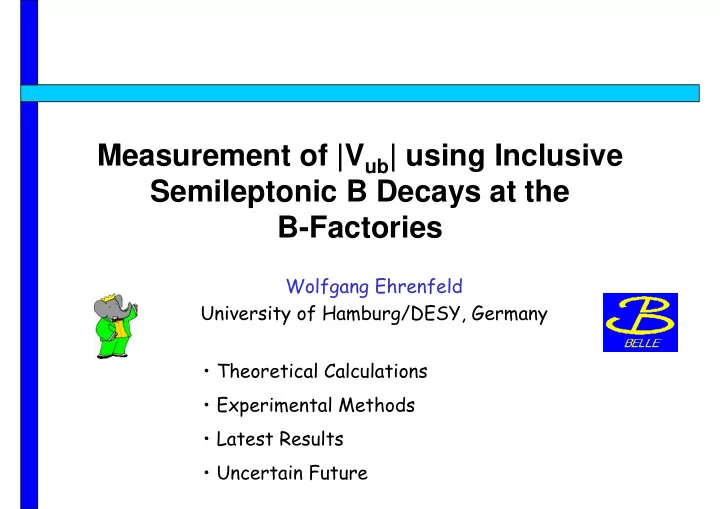 Measurement of $|V_{ub}|$ using Inclusive Semileptonic B Decays at the B-Factories

Wolfgang Ehrenfeld
University of Hamburg/DESY, Germany

BELLE

• Theoretical Calculations
• Experimental Methods
• Latest Results
• Uncertain Future